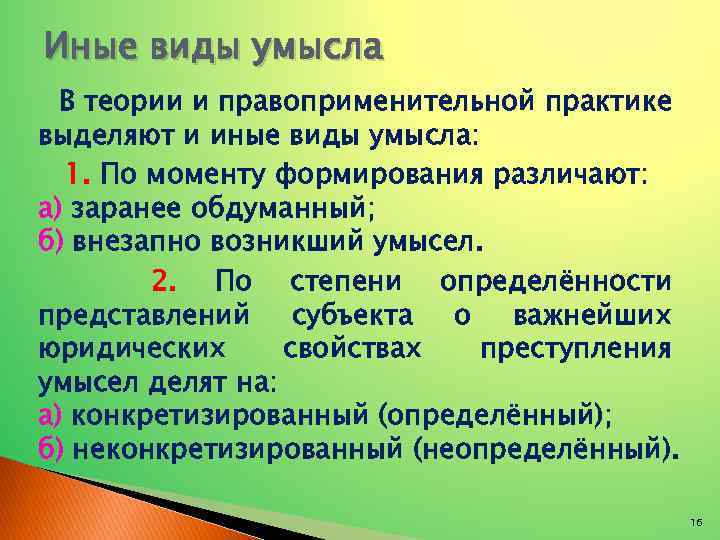 Иные виды умысла

В теории и правоприменительной практике выделяют и иные виды умысла:

1. По моменту формирования различают:
а) заранее обдуманный;
б) внезапно возникший умысел.

2. По степени определённости представлений субъекта о важнейших юридических свойствах преступления умысел делят на:
а) конкретизированный (определённый);
б) неконкретизированный (неопределённый).

16